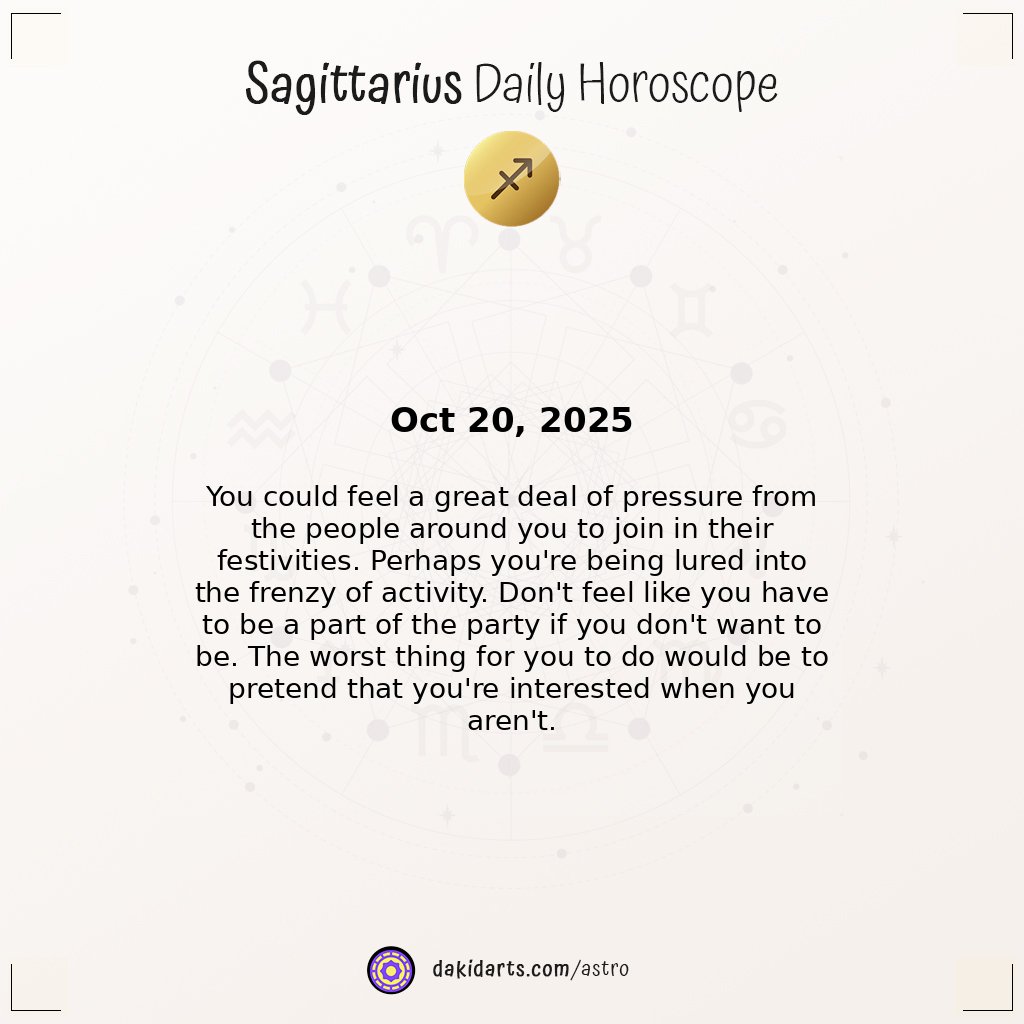 Sagittarius Daily Horoscope

Oct 20, 2025

You could feel a great deal of pressure from the people around you to join in their festivities. Perhaps you're being lured into the frenzy of activity. Don't feel like you have to be a part of the party if you don't want to be. The worst thing for you to do would be to pretend that you're interested when you aren't.

dakidarts.com/astro